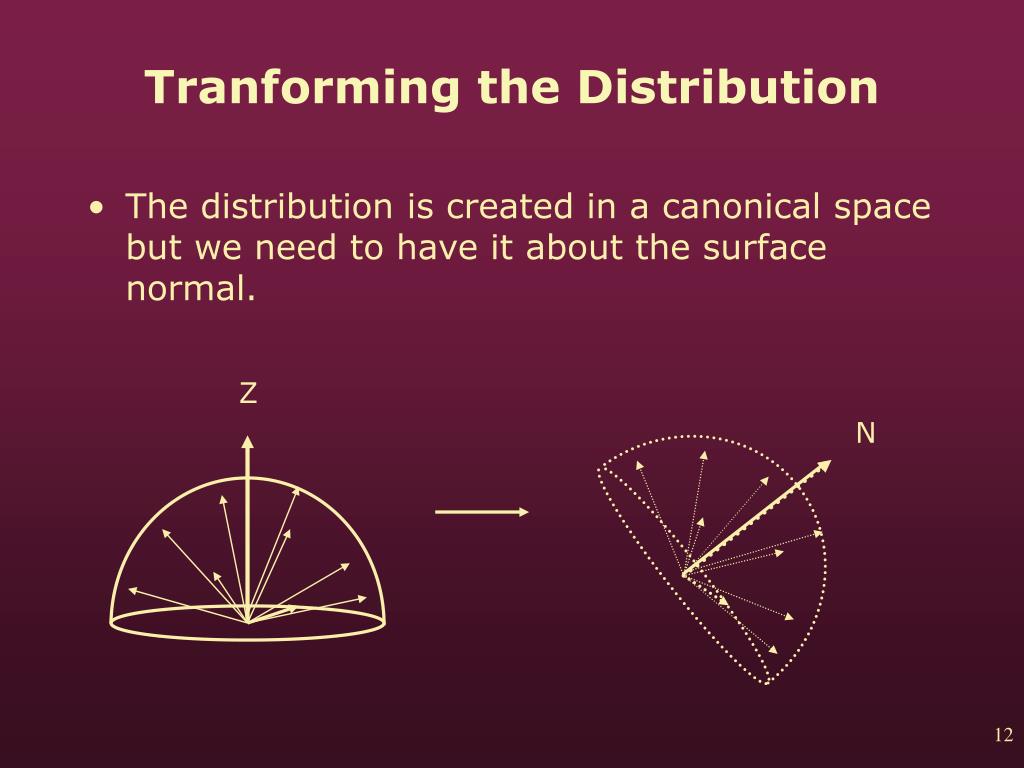 Tranforming the Distribution

• The distribution is created in a canonical space but we need to have it about the surface normal.

Z

N

12